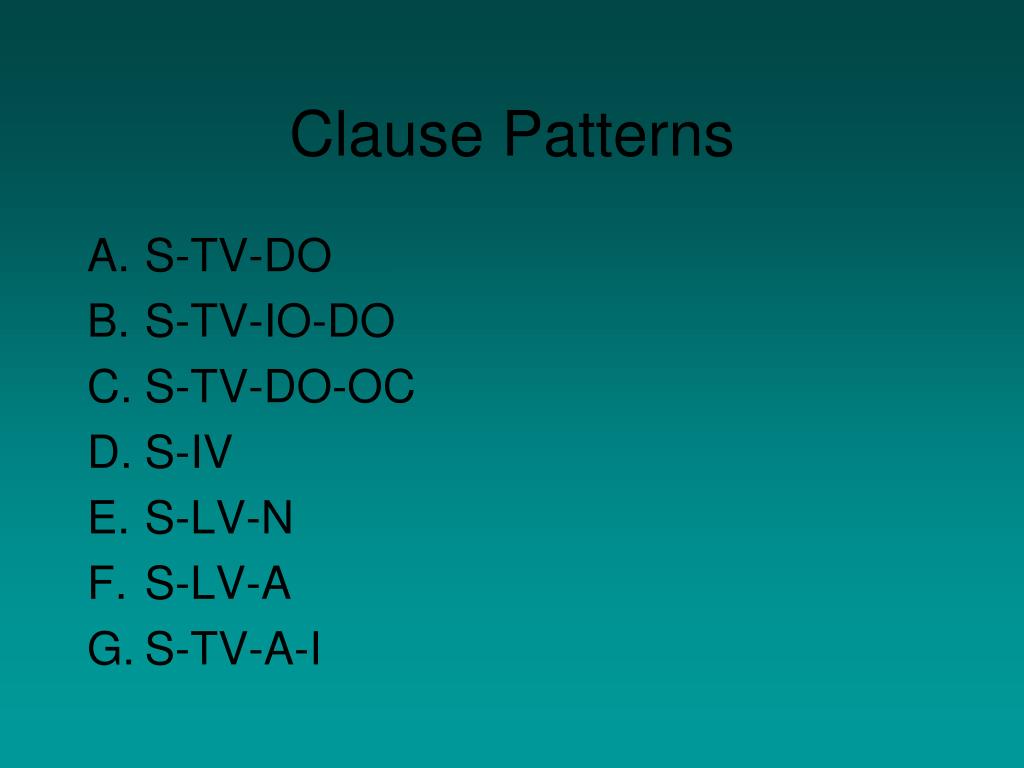 Clause Patterns

A. S-TV-DO
B. S-TV-IO-DO
C. S-TV-DO-OC
D. S-IV
E. S-LV-N
F. S-LV-A
G. S-TV-A-I